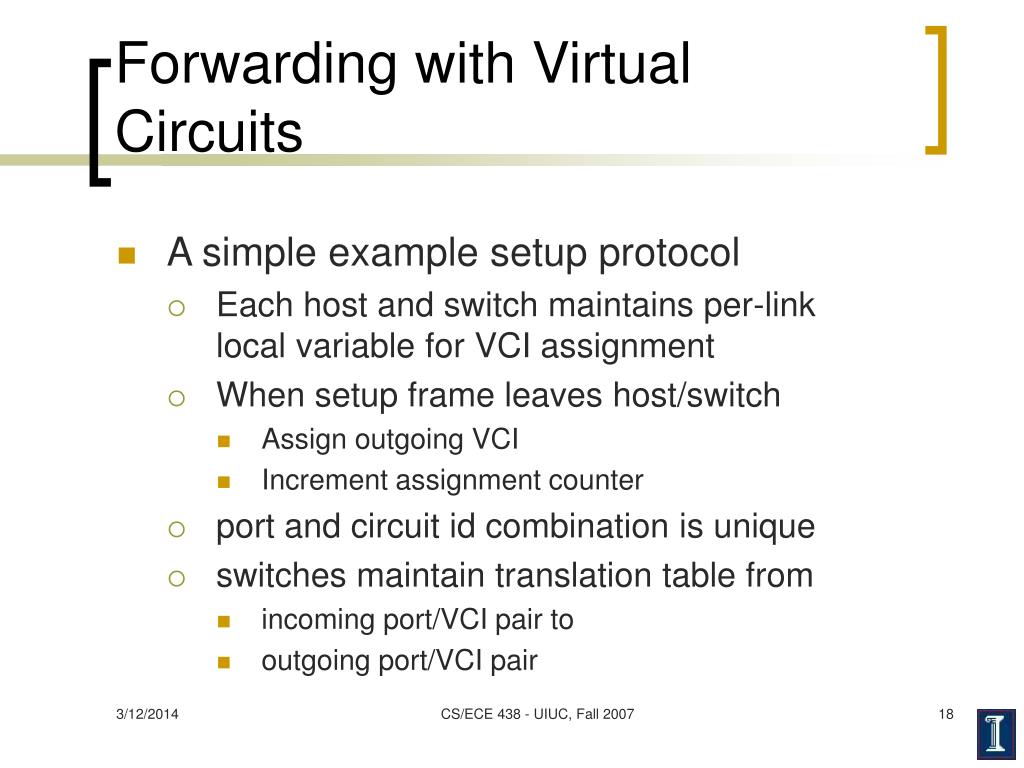 Forwarding with Virtual Circuits

A simple example setup protocol
Each host and switch maintains per-link local variable for VCI assignment
When setup frame leaves host/switch
Assign outgoing VCI
Increment assignment counter
port and circuit id combination is unique
switches maintain translation table from
incoming port/VCI pair to
outgoing port/VCI pair

3/12/2014
CS/ECE 438 - UIUC, Fall 2007
18